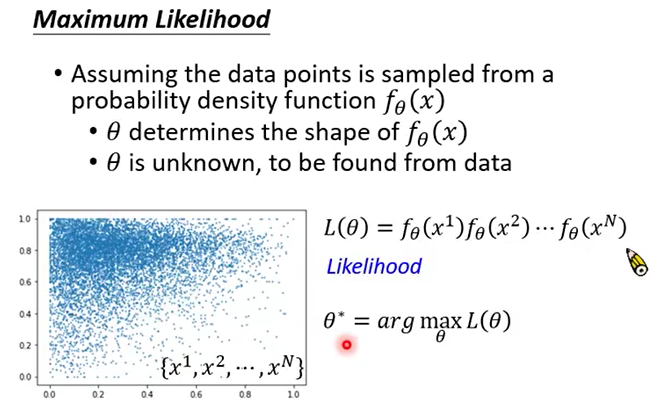 Maximum Likelihood

• Assuming the data points is sampled from a probability density function $f_\theta(x)$
  • $\theta$ determines the shape of $f_\theta(x)$
  • $\theta$ is unknown, to be found from data

1.0
0.8
0.6
0.4
0.2
0.0
0.0 0.2 0.4 0.6 0.8 1.0

$\{x^1, x^2, \cdots, x^N\}$

$L(\theta) = f_\theta(x^1) f_\theta(x^2) \cdots f_\theta(x^N)$

Likelihood

$\theta^* = arg \max_\theta L(\theta)$